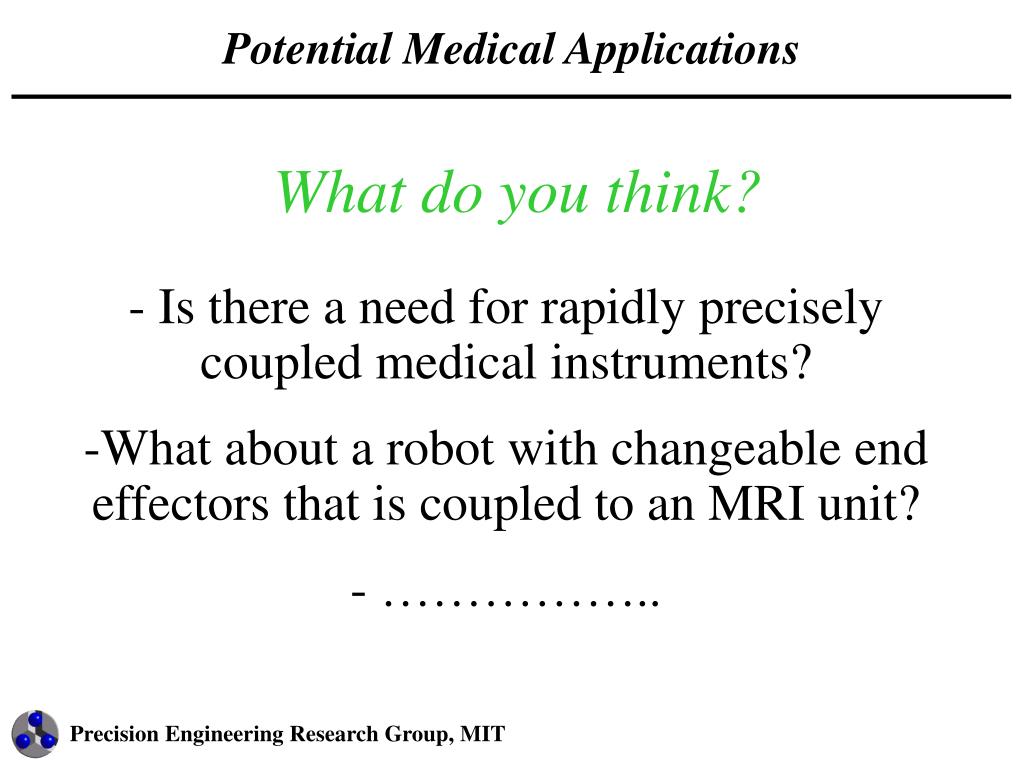 Potential Medical Applications

What do you think?

- Is there a need for rapidly precisely coupled medical instruments?

-What about a robot with changeable end effectors that is coupled to an MRI unit?

- ……………..

Precision Engineering Research Group, MIT